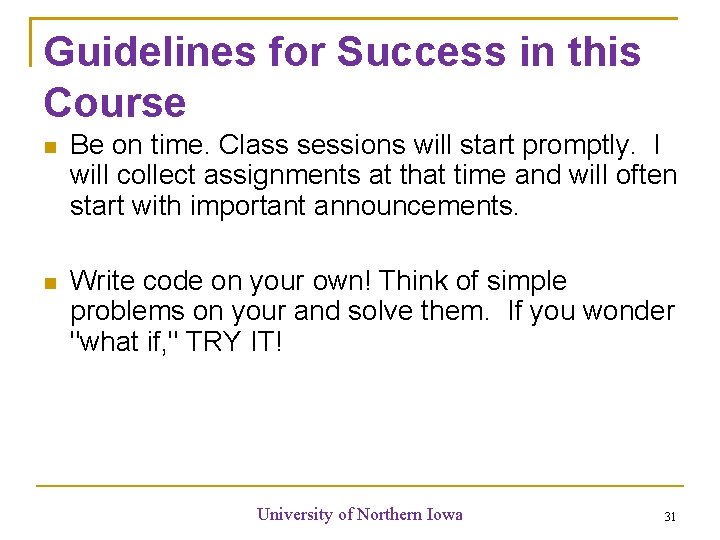 Guidelines for Success in this Course

Be on time. Class sessions will start promptly. I will collect assignments at that time and will often start with important announcements.

Write code on your own! Think of simple problems on your and solve them. If you wonder "what if," TRY IT!

University of Northern Iowa

31